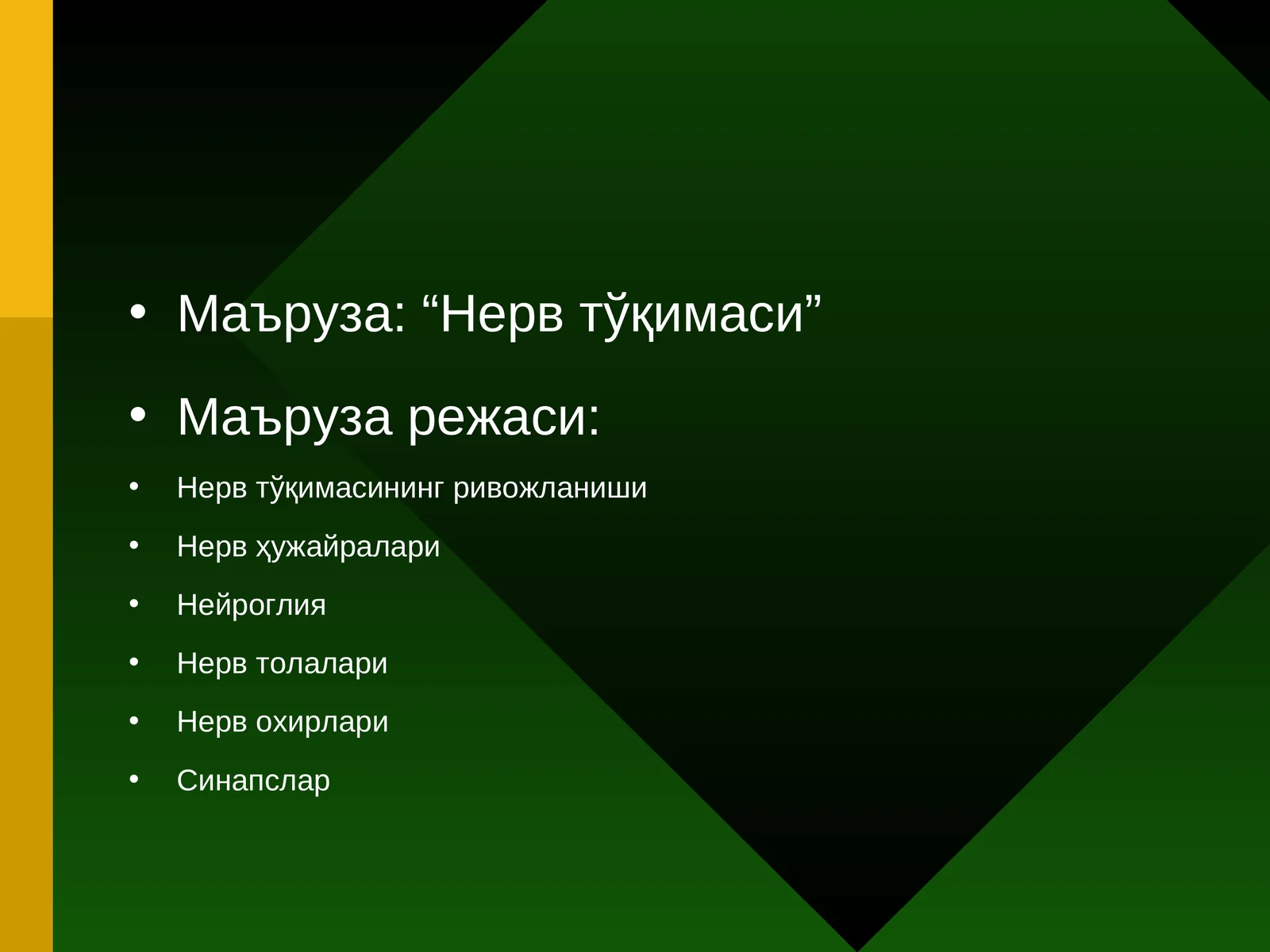 • Маъруза: “Нерв тўқимаси”

• Маъруза режаси:

• Нерв тўқимасининг ривожланиши

• Нерв ҳужайралари

• Нейроглия

• Нерв толалари

• Нерв охирлари

• Синапслар